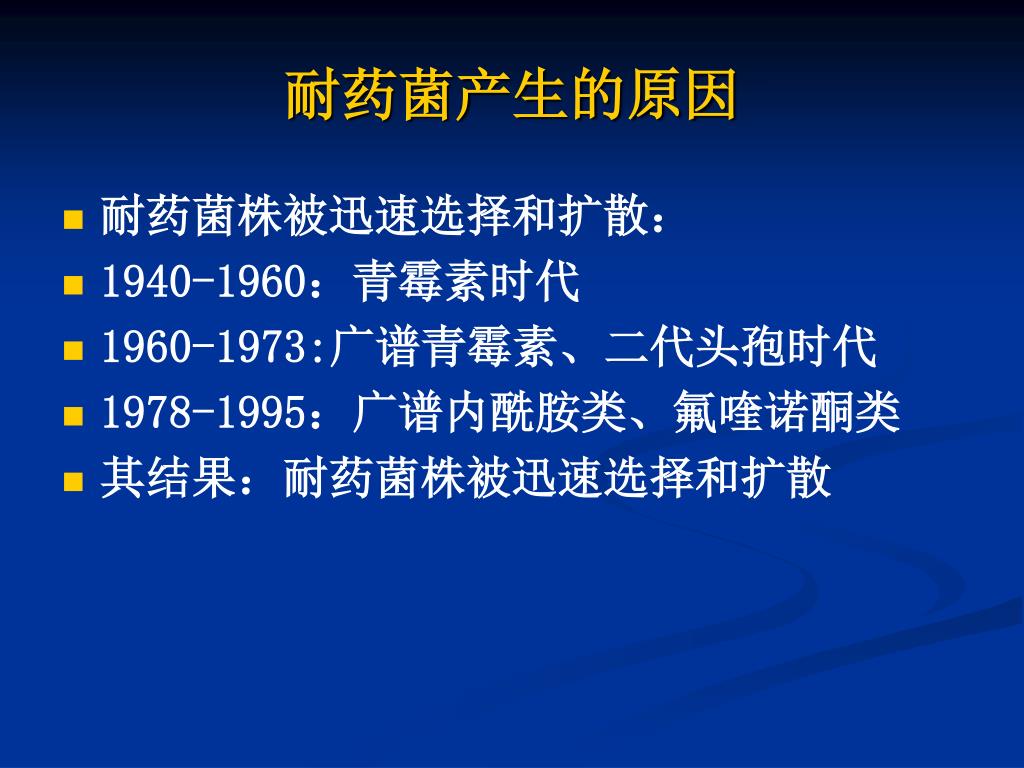 耐药菌产生的原因

- 耐药菌株被迅速选择和扩散：
- 1940-1960：青霉素时代
- 1960-1973:广谱青霉素、二代头孢时代
- 1978-1995：广谱内酰胺类、氟喹诺酮类
- 其结果：耐药菌株被迅速选择和扩散